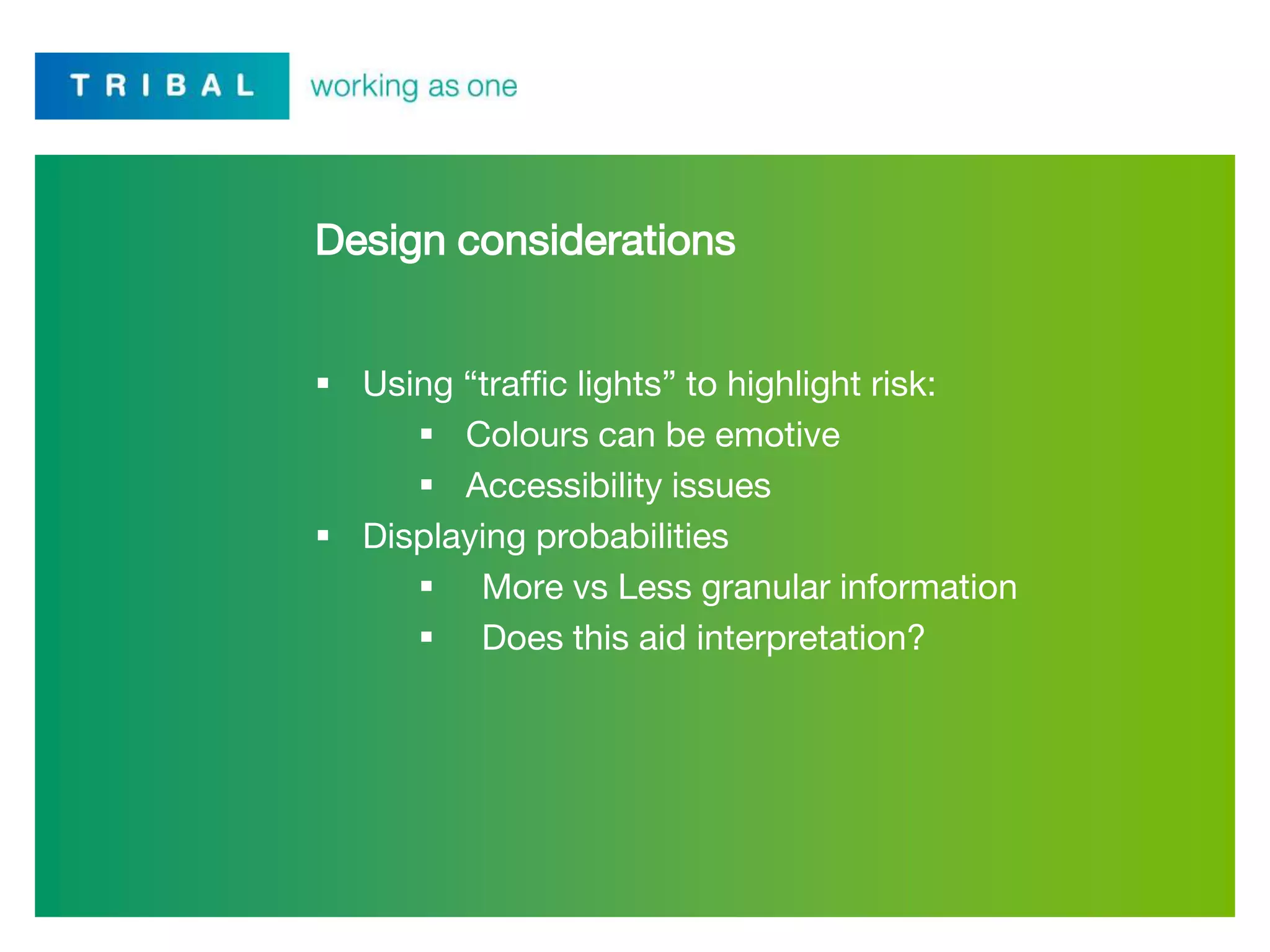 TRIBAL working as one

Design considerations

▪ Using “traffic lights” to highlight risk:
  ▪ Colours can be emotive
  ▪ Accessibility issues
▪ Displaying probabilities
  ▪ More vs Less granular information
  ▪ Does this aid interpretation?